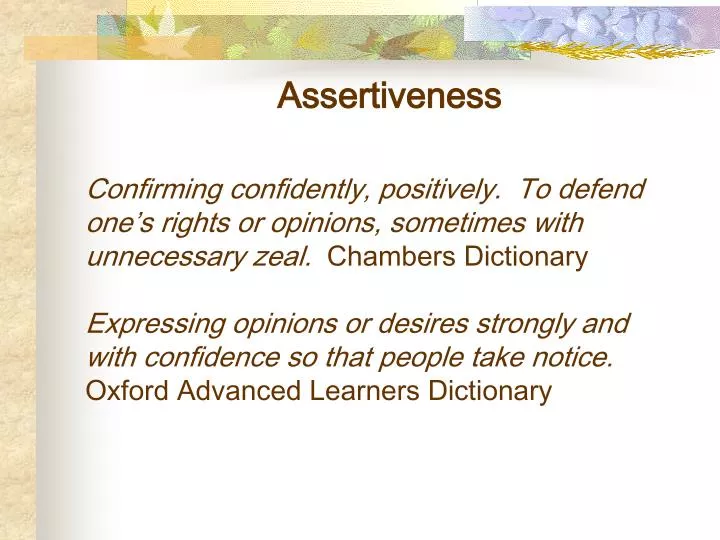 Assertiveness

Confirming confidently, positively. To defend one's rights or opinions, sometimes with unnecessary zeal. Chambers Dictionary

Expressing opinions or desires strongly and with confidence so that people take notice. Oxford Advanced Learners Dictionary